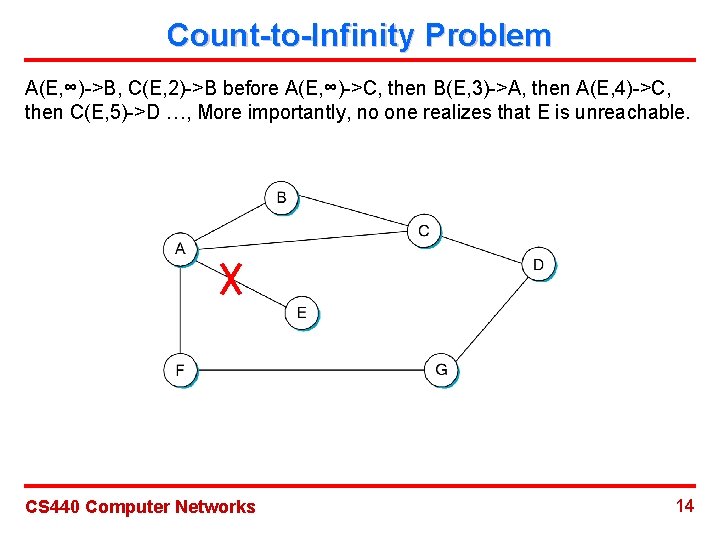 Count-to-Infinity Problem

A(E,∞)->B, C(E,2)->B before A(E,∞)->C, then B(E,3)->A, then A(E,4)->C, then C(E,5)->D …, More importantly, no one realizes that E is unreachable.

B
C
A
D
X
E
F
G

CS440 Computer Networks

14